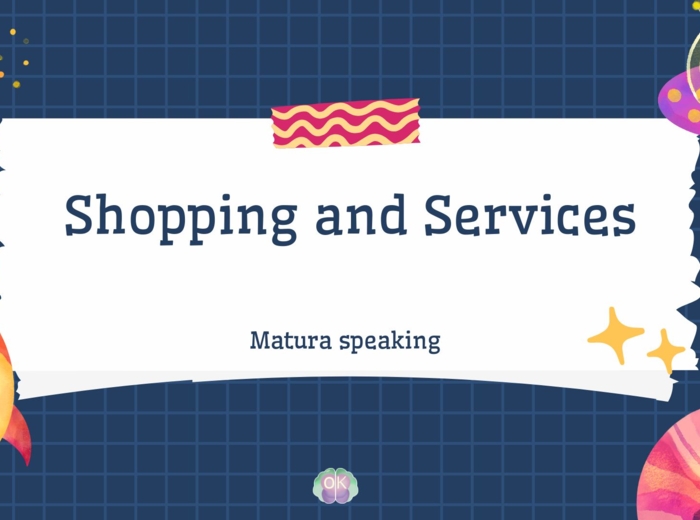 Shopping and Services

Matura speaking

OK